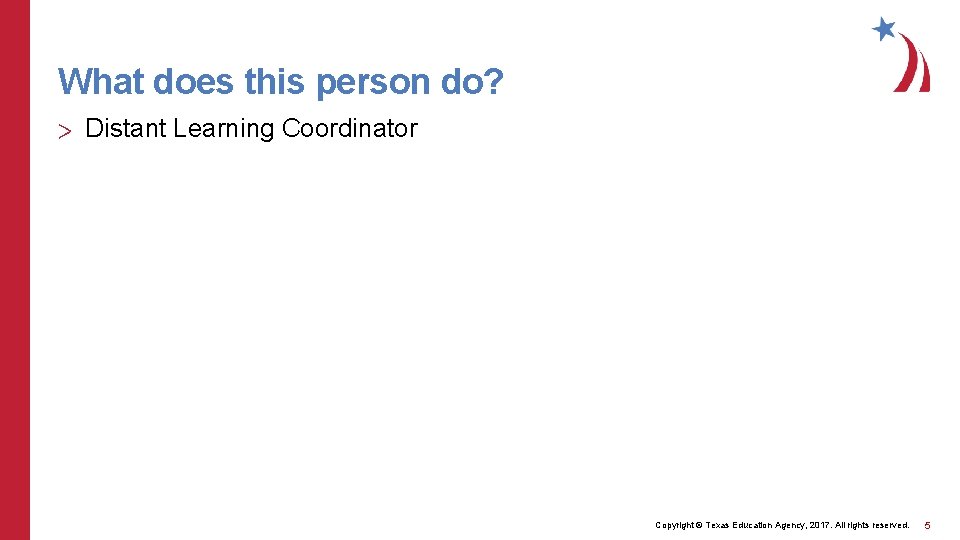 What does this person do?

> Distant Learning Coordinator

Copyright © Texas Education Agency, 2017. All rights reserved. 5